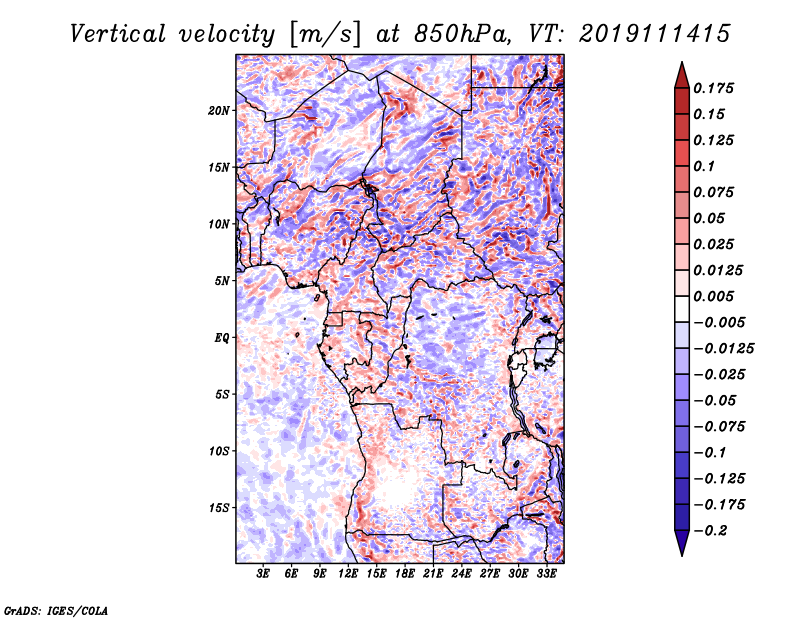 Vertical velocity [m/s] at 850hPa, VT: 2019111415

20N
15N
10N
5N
EQ
5S
10S
15S

3E 6E 9E 12E 15E 18E 21E 24E 27E 30E 33E

0.175
0.15
0.125
0.1
0.075
0.05
0.025
0.0125
0.005
−0.005
−0.0125
−0.025
−0.05
−0.075
−0.1
−0.125
−0.175
−0.2

GrADS: IGES/COLA